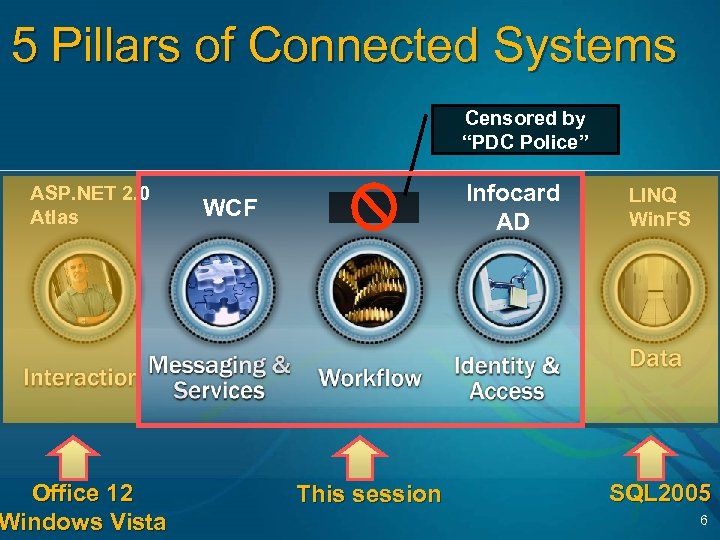 5 Pillars of Connected Systems

Censored by "PDC Police"

ASP.NET 2.0
Atlas

WCF

Infocard
AD

LINQ
WinFS

Interaction

Messaging & Services

Workflow

Identity & Access

Data

Office 12
Windows Vista

This session

SQL2005

6